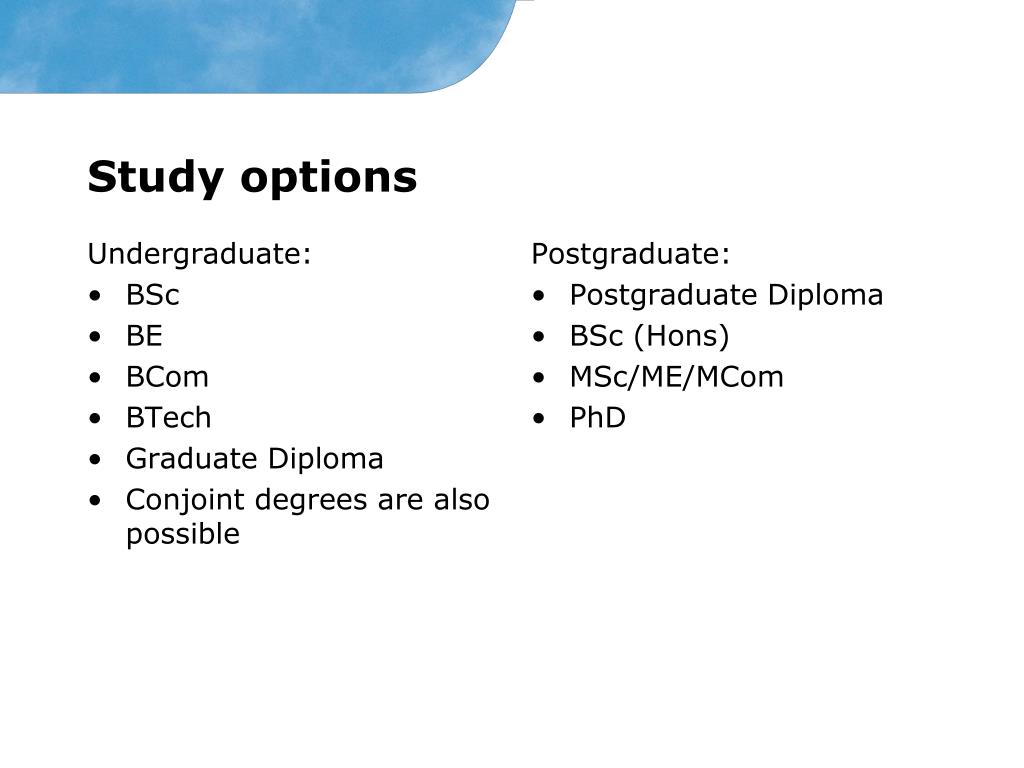 Study options

Undergraduate:
• BSc
• BE
• BCom
• BTech
• Graduate Diploma
• Conjoint degrees are also possible

Postgraduate:
• Postgraduate Diploma
• BSc (Hons)
• MSc/ME/MCom
• PhD